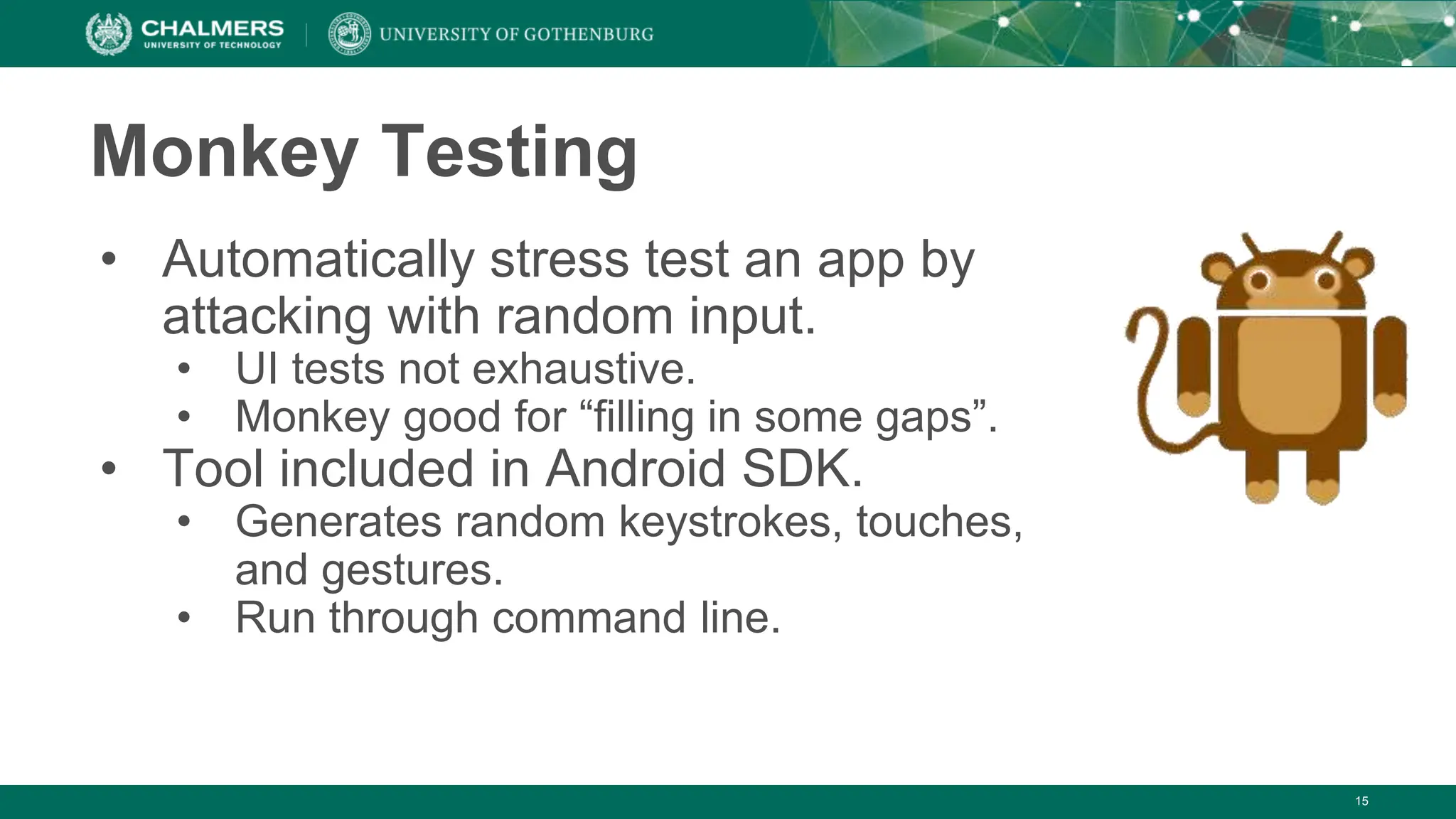 CHALMERS
UNIVERSITY OF TECHNOLOGY

UNIVERSITY OF GOTHENBURG

Monkey Testing

• Automatically stress test an app by attacking with random input.
  • UI tests not exhaustive.
  • Monkey good for “filling in some gaps”.
• Tool included in Android SDK.
  • Generates random keystrokes, touches, and gestures.
  • Run through command line.

15